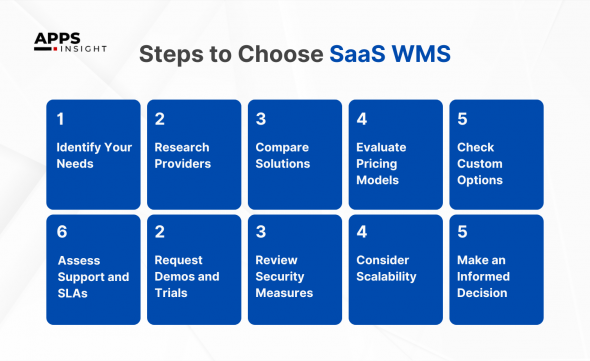 APPS INSIGHT

Steps to Choose SaaS WMS

1
Identify Your Needs

2
Research Providers

3
Compare Solutions

4
Evaluate Pricing Models

5
Check Custom Options

6
Assess Support and SLAs

2
Request Demos and Trials

3
Review Security Measures

4
Consider Scalability

5
Make an Informed Decision